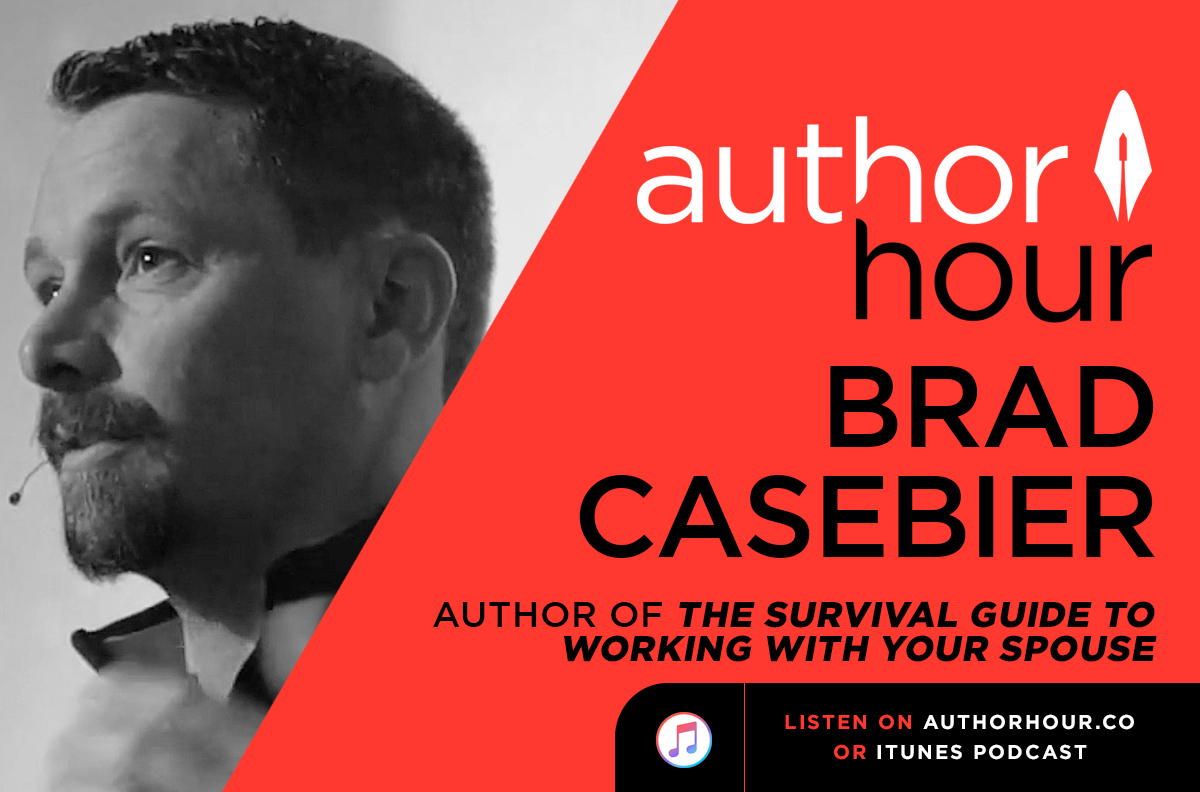 author hour

BRAD CASEBIER

AUTHOR OF THE SURVIVAL GUIDE TO WORKING WITH YOUR SPOUSE

LISTEN ON AUTHORHOUR.CO OR ITUNES PODCAST